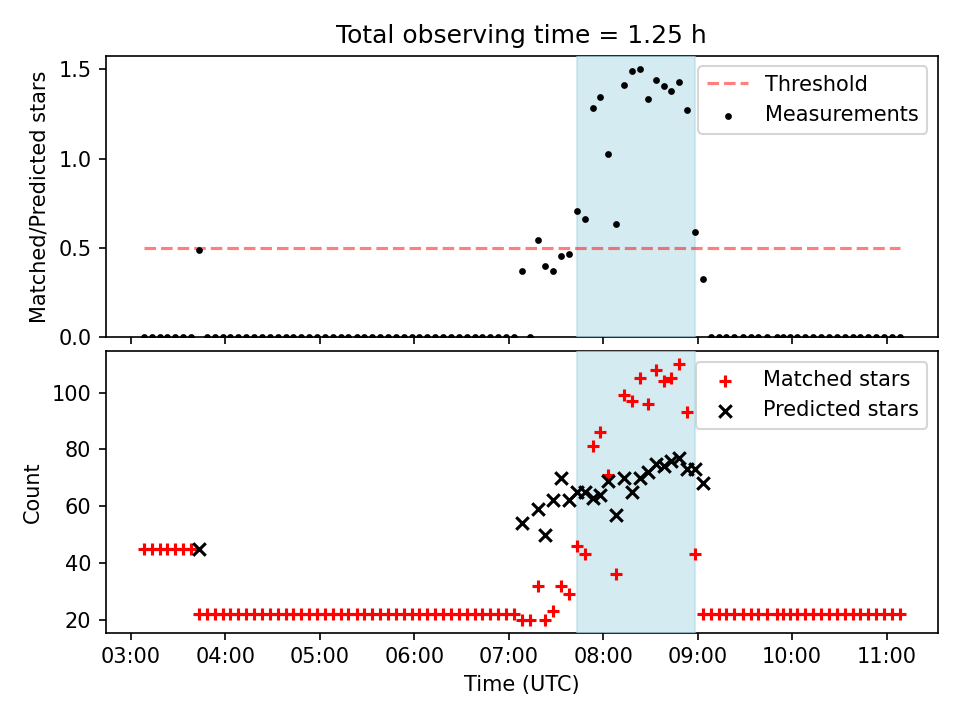 Total observing time = 1.25 h

Matched/Predicted stars

1.5
1.0
0.5
0.0

Threshold
Measurements

Count

100
80
60
40
20

Matched stars
Predicted stars

03:00 04:00 05:00 06:00 07:00 08:00 09:00 10:00 11:00
Time (UTC)